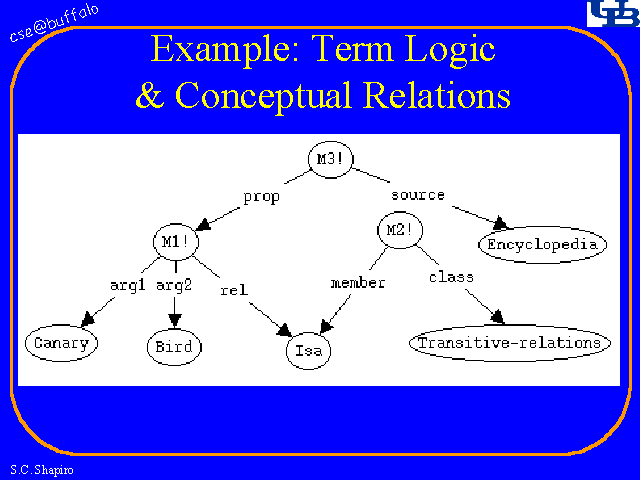 cse@buffalo

UB

Example: Term Logic & Conceptual Relations

M3!
prop
source
M1!
M2!
Encyclopedia
arg1
arg2
rel
member
class
Canary
Bird
Isa
Transitive-relations

S.C.Shapiro